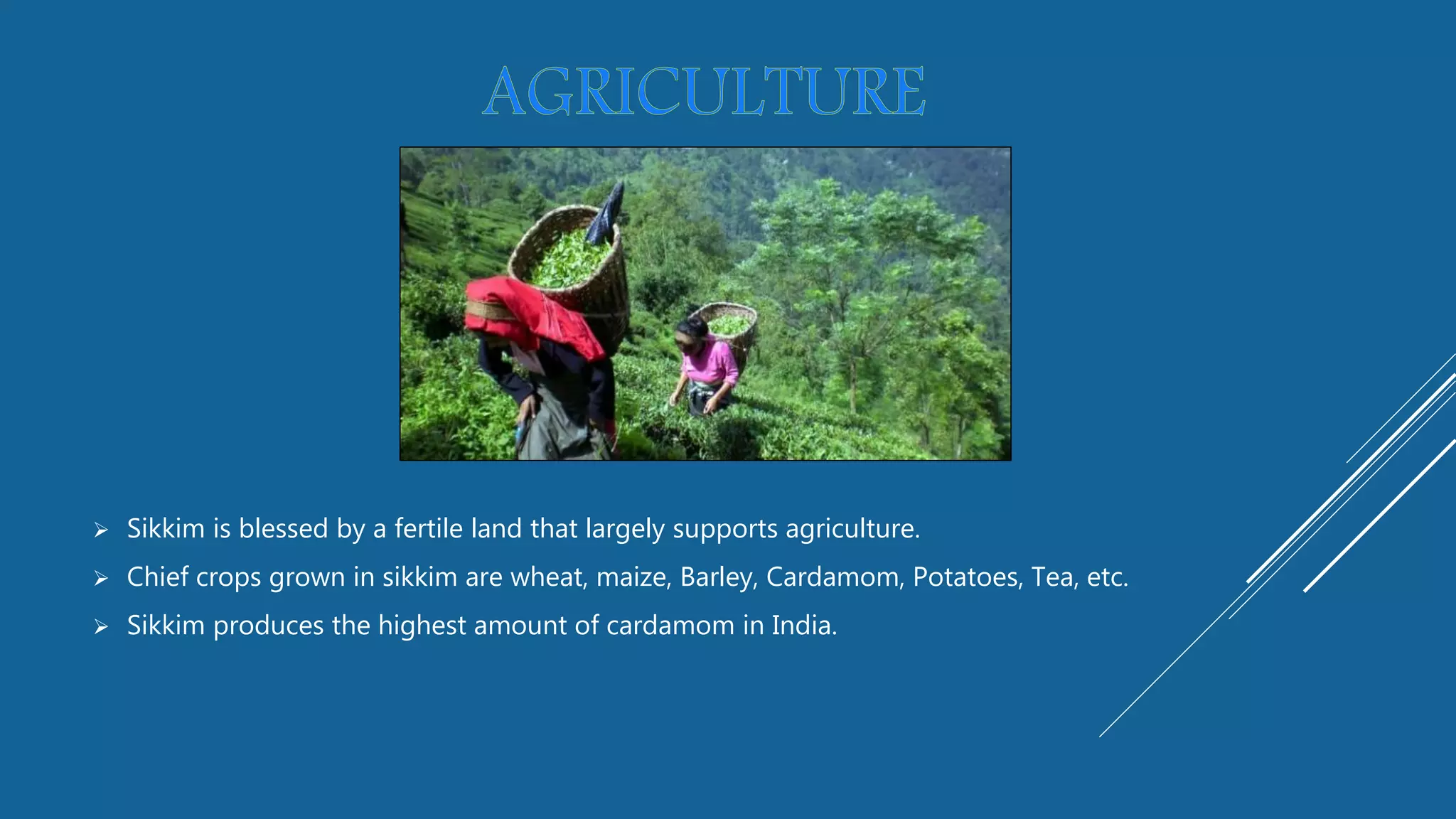 AGRICULTURE

➢ Sikkim is blessed by a fertile land that largely supports agriculture.

➢ Chief crops grown in sikkim are wheat, maize, Barley, Cardamom, Potatoes, Tea, etc.

➢ Sikkim produces the highest amount of cardamom in India.